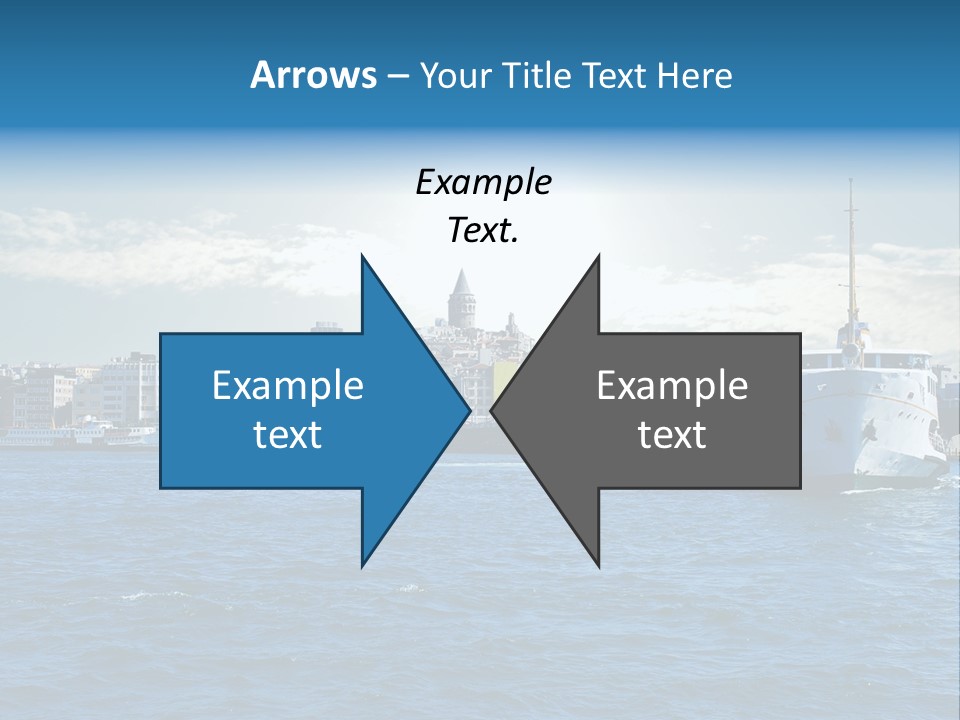 Arrows – Your Title Text Here

Example Text.

Example text

Example text